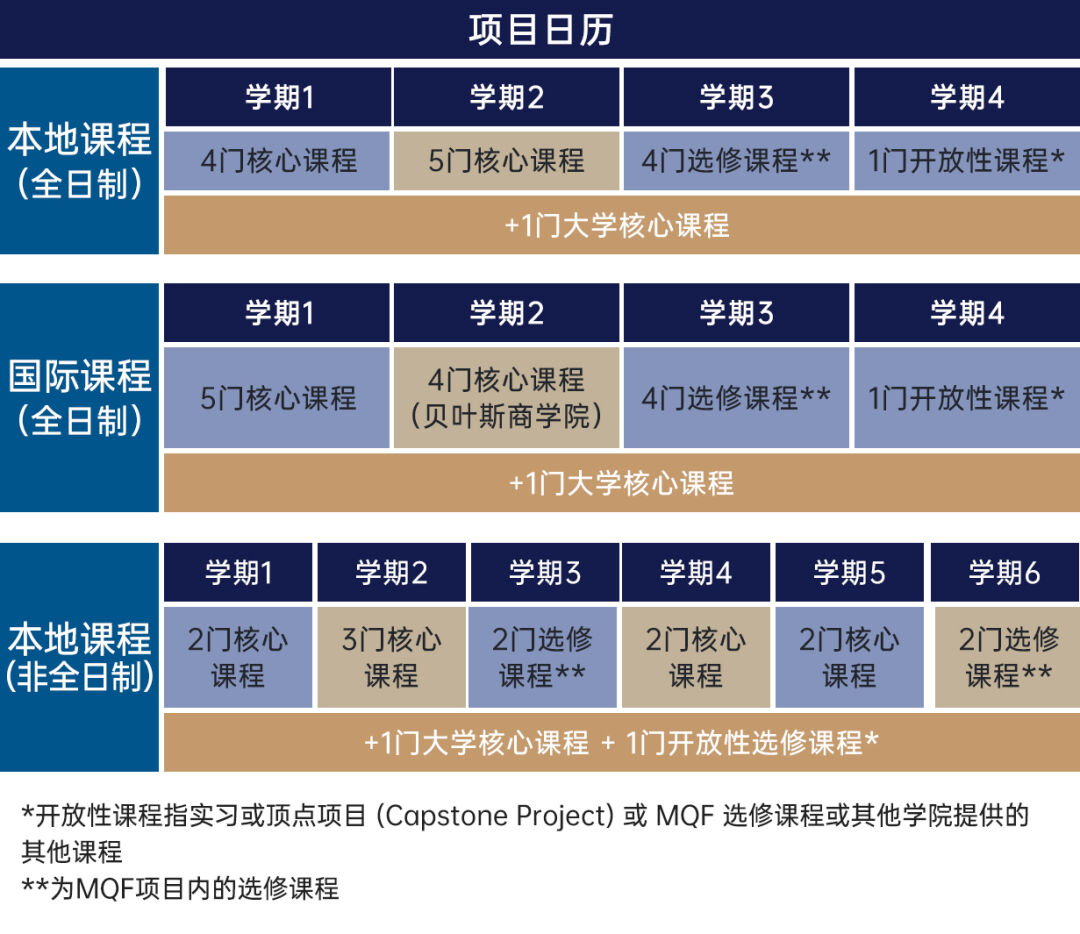 项目日历

| 本地课程（全日制） | 学期1 | 学期2 | 学期3 | 学期4 |
|---|---|---|---|---|
| | 4门核心课程 | 5门核心课程 | 4门选修课程** | 1门开放性课程* |
| | +1门大学核心课程 | | | |

| 国际课程（全日制） | 学期1 | 学期2 | 学期3 | 学期4 |
|---|---|---|---|---|
| | 5门核心课程 | 4门核心课程（贝叶斯商学院） | 4门选修课程** | 1门开放性课程* |
| | +1门大学核心课程 | | | |

| 本地课程（非全日制） | 学期1 | 学期2 | 学期3 | 学期4 | 学期5 | 学期6 |
|---|---|---|---|---|---|---|
| | 2门核心课程 | 3门核心课程 | 2门选修课程** | 2门核心课程 | 2门核心课程 | 2门选修课程** |
| | +1门大学核心课程 + 1门开放性选修课程* | | | | | |

*开放性课程指实习或顶点项目 (Capstone Project) 或 MQF 选修课程或其他学院提供的其他课程
**为MQF项目内的选修课程